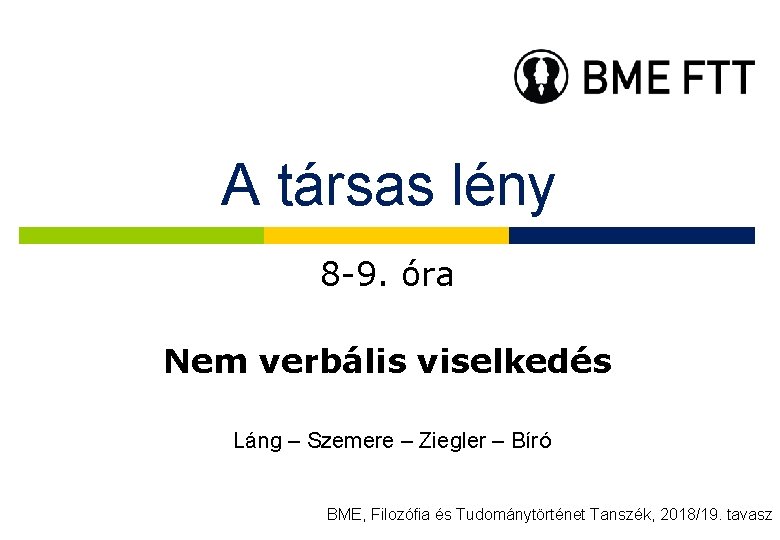 BME FTT

A társas lény

8-9. óra

Nem verbális viselkedés

Láng – Szemere – Ziegler – Bíró

BME, Filozófia és Tudománytörténet Tanszék, 2018/19. tavasz